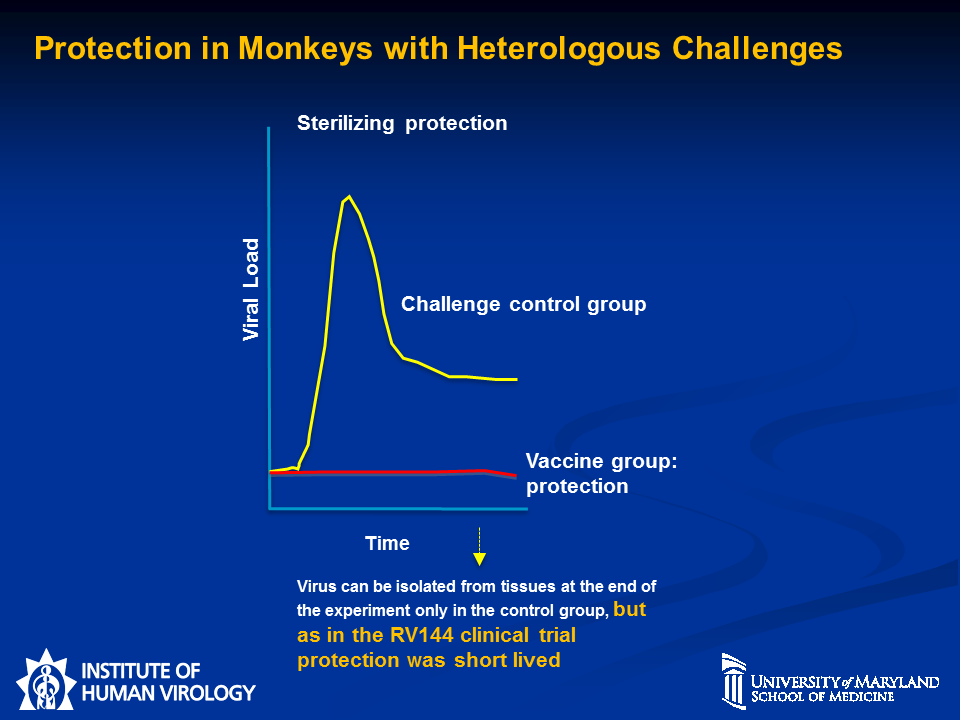 Protection in Monkeys with Heterologous Challenges

Sterilizing protection

Viral Load

Challenge control group

Vaccine group: protection

Time

Virus can be isolated from tissues at the end of the experiment only in the control group, but as in the RV144 clinical trial protection was short lived

INSTITUTE OF HUMAN VIROLOGY

UNIVERSITY of MARYLAND SCHOOL OF MEDICINE